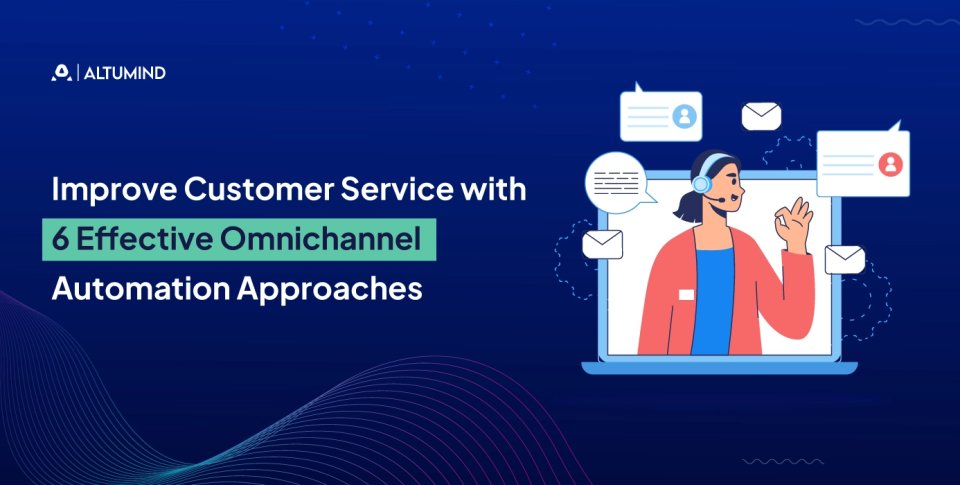 ALTUMIND

Improve Customer Service with 6 Effective Omnichannel Automation Approaches